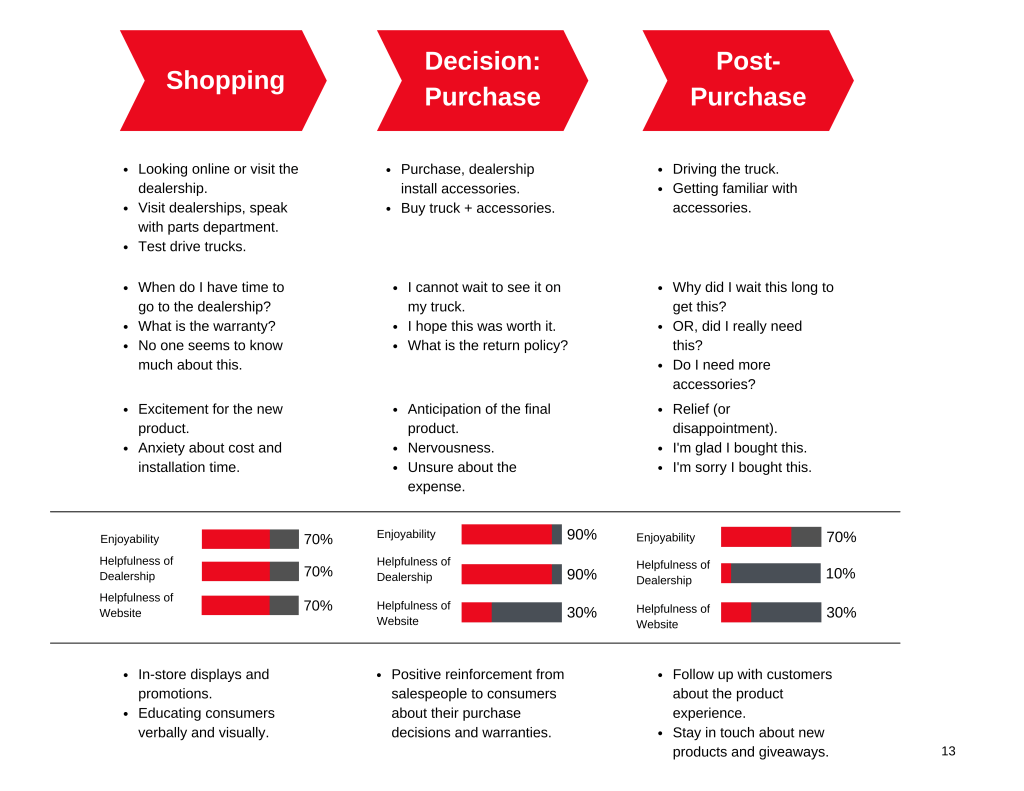 Shopping

- Looking online or visit the dealership.
- Visit dealerships, speak with parts department.
- Test drive trucks.

- When do I have time to go to the dealership?
- What is the warranty?
- No one seems to know much about this.

- Excitement for the new product.
- Anxiety about cost and installation time.

Enjoyability 70%
Helpfulness of Dealership 70%
Helpfulness of Website 70%

- In-store displays and promotions.
- Educating consumers verbally and visually.

Decision: Purchase

- Purchase, dealership install accessories.
- Buy truck + accessories.

- I cannot wait to see it on my truck.
- I hope this was worth it.
- What is the return policy?

- Anticipation of the final product.
- Nervousness.
- Unsure about the expense.

Enjoyability 90%
Helpfulness of Dealership 90%
Helpfulness of Website 30%

- Positive reinforcement from salespeople to consumers about their purchase decisions and warranties.

Post-Purchase

- Driving the truck.
- Getting familiar with accessories.

- Why did I wait this long to get this?
- OR, did I really need this?
- Do I need more accessories?

- Relief (or disappointment).
- I'm glad I bought this.
- I'm sorry I bought this.

Enjoyability 70%
Helpfulness of Dealership 10%
Helpfulness of Website 30%

- Follow up with customers about the product experience.
- Stay in touch about new products and giveaways.

13